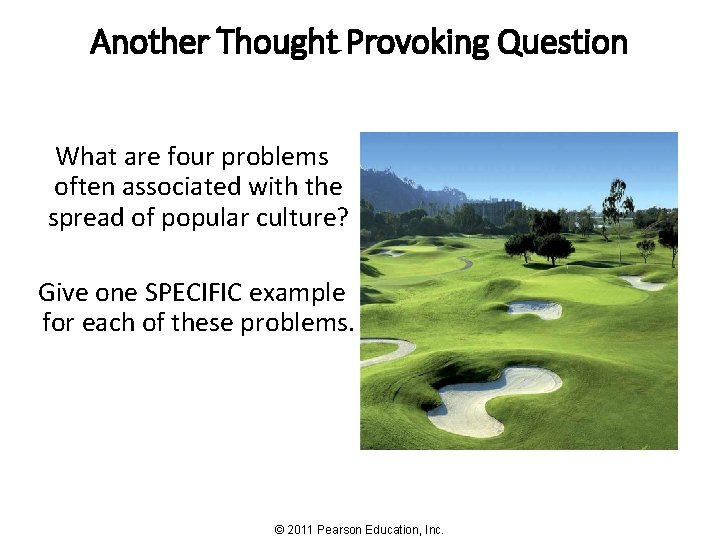 Another Thought Provoking Question

What are four problems often associated with the spread of popular culture?

Give one SPECIFIC example for each of these problems.

© 2011 Pearson Education, Inc.